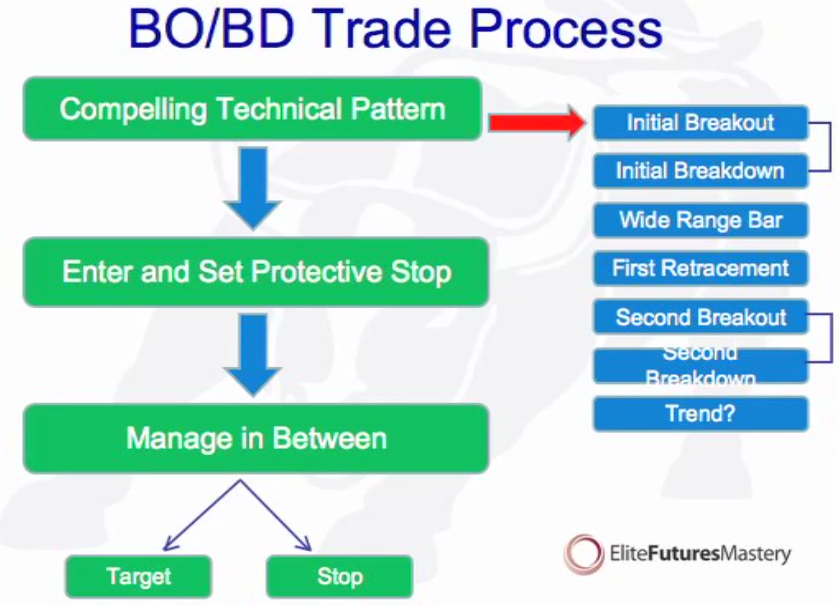 BO/BD Trade Process

Compelling Technical Pattern

Enter and Set Protective Stop

Manage in Between

Target

Stop

Initial Breakout

Initial Breakdown

Wide Range Bar

First Retracement

Second Breakout

Second Breakdown

Trend?

EliteFuturesMastery